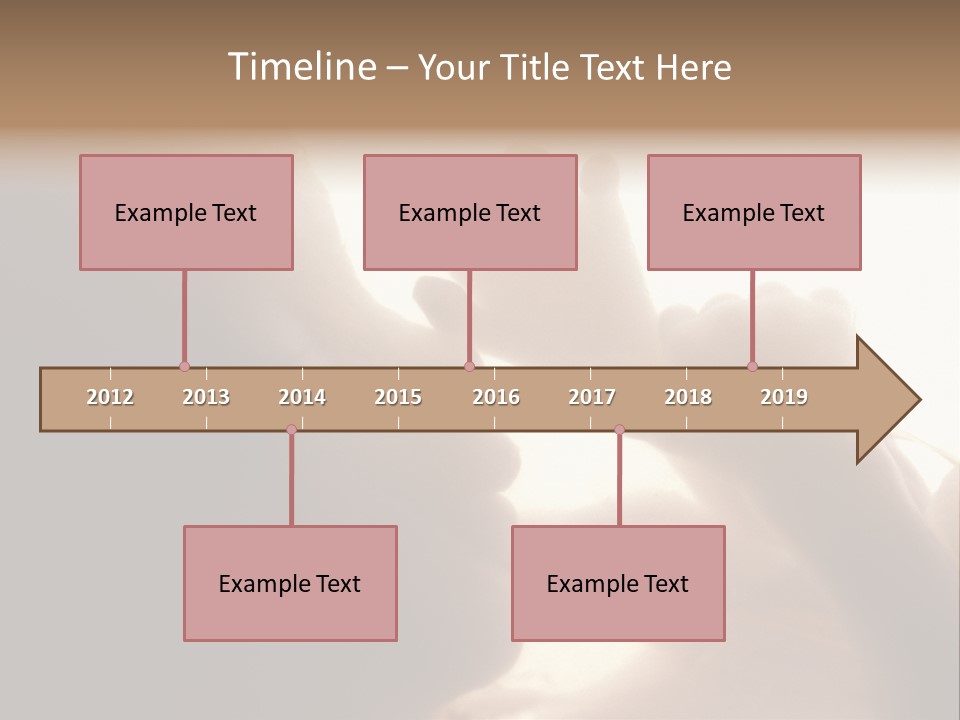 Timeline – Your Title Text Here

Example Text

Example Text

Example Text

2012 2013 2014 2015 2016 2017 2018 2019

Example Text

Example Text